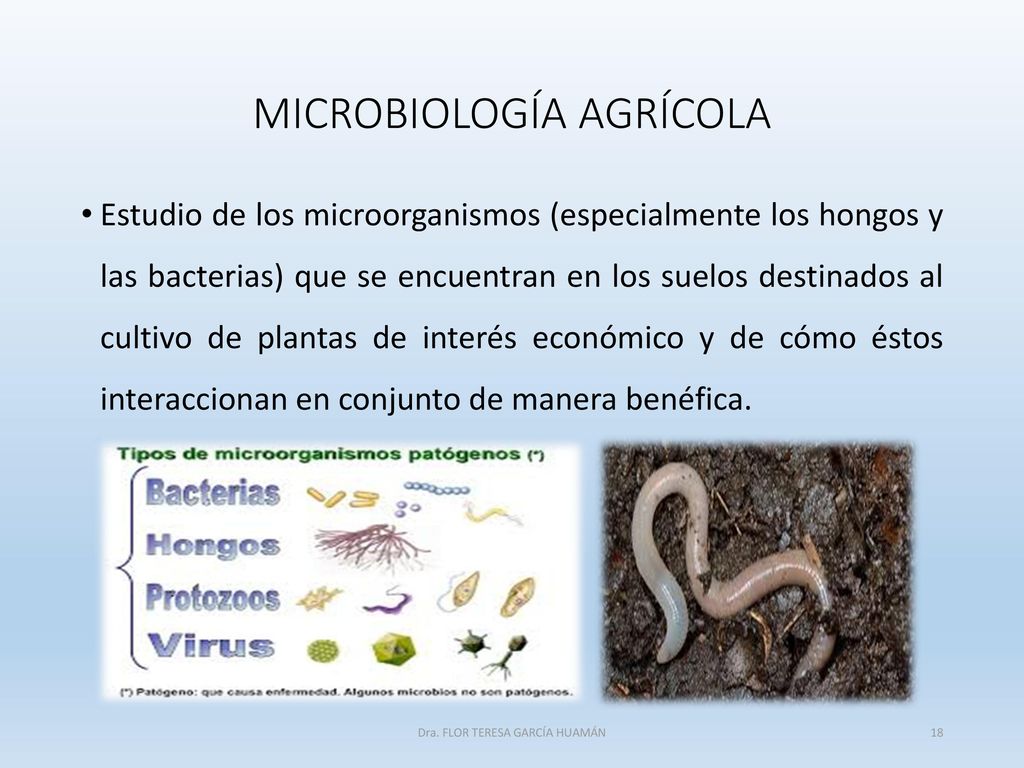 MICROBIOLOGÍA AGRÍCOLA

• Estudio de los microorganismos (especialmente los hongos y las bacterias) que se encuentran en los suelos destinados al cultivo de plantas de interés económico y de cómo éstos interaccionan en conjunto de manera benéfica.

Tipos de microorganismos patógenos (*)

Bacterias
Hongos
Protozoos
Virus

(*) Patógeno: que causa enfermedad. Algunos microbios no son patógenos.

Dra. FLOR TERESA GARCÍA HUAMÁN

18